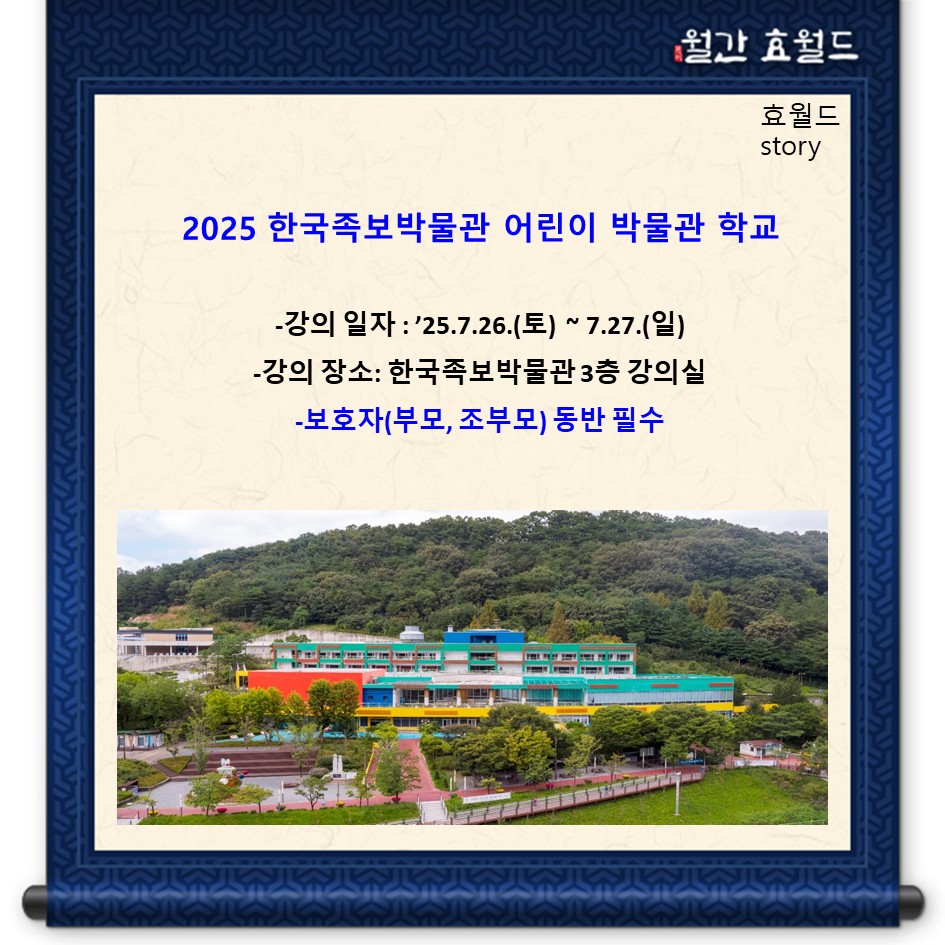 월간 효월드

효월드
story

2025 한국족보박물관 어린이 박물관 학교

-강의 일자 : ’25.7.26.(토) ~ 7.27.(일)
-강의 장소: 한국족보박물관 3층 강의실
-보호자(부모, 조부모) 동반 필수